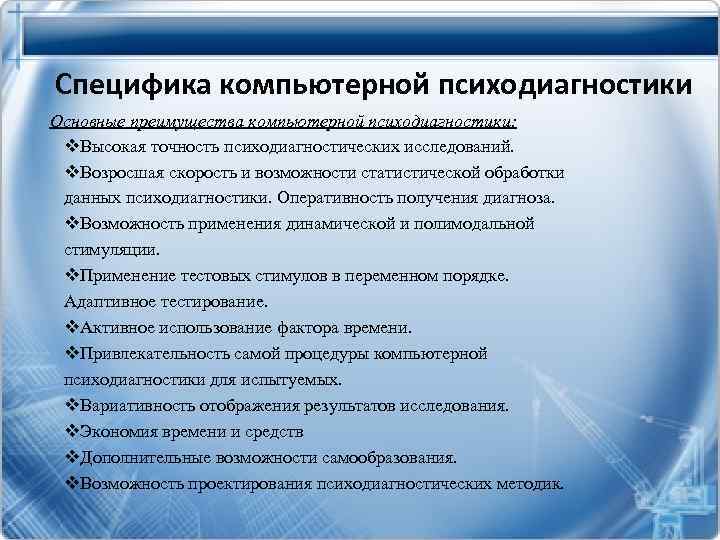 Специфика компьютерной психодиагностики

Основные преимущества компьютерной психодиагностики:

❖Высокая точность психодиагностических исследований.

❖Возросшая скорость и возможности статистической обработки данных психодиагностики. Оперативность получения диагноза.

❖Возможность применения динамической и полимодальной стимуляции.

❖Применение тестовых стимулов в переменном порядке. Адаптивное тестирование.

❖Активное использование фактора времени.

❖Привлекательность самой процедуры компьютерной психодиагностики для испытуемых.

❖Вариативность отображения результатов исследования.

❖Экономия времени и средств

❖Дополнительные возможности самообразования.

❖Возможность проектирования психодиагностических методик.